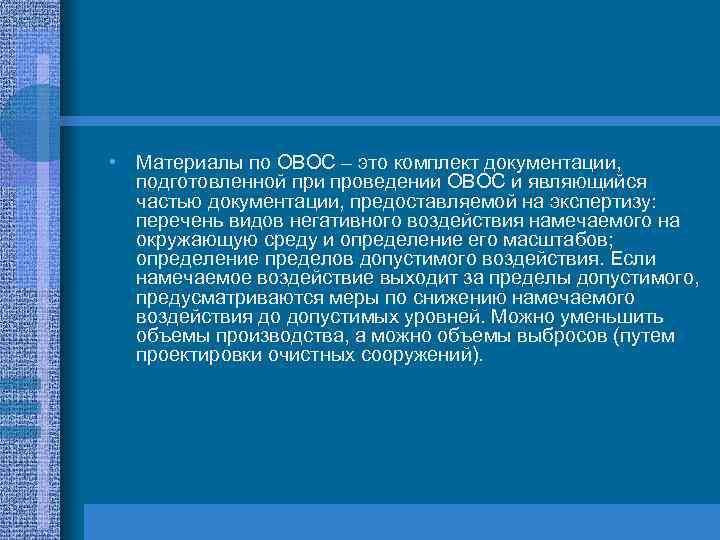 • Материалы по ОВОС – это комплект документации, подготовленной при проведении ОВОС и являющийся частью документации, предоставляемой на экспертизу: перечень видов негативного воздействия намечаемого на окружающую среду и определение его масштабов; определение пределов допустимого воздействия. Если намечаемое воздействие выходит за пределы допустимого, предусматриваются меры по снижению намечаемого воздействия до допустимых уровней. Можно уменьшить объемы производства, а можно объемы выбросов (путем проектировки очистных сооружений).